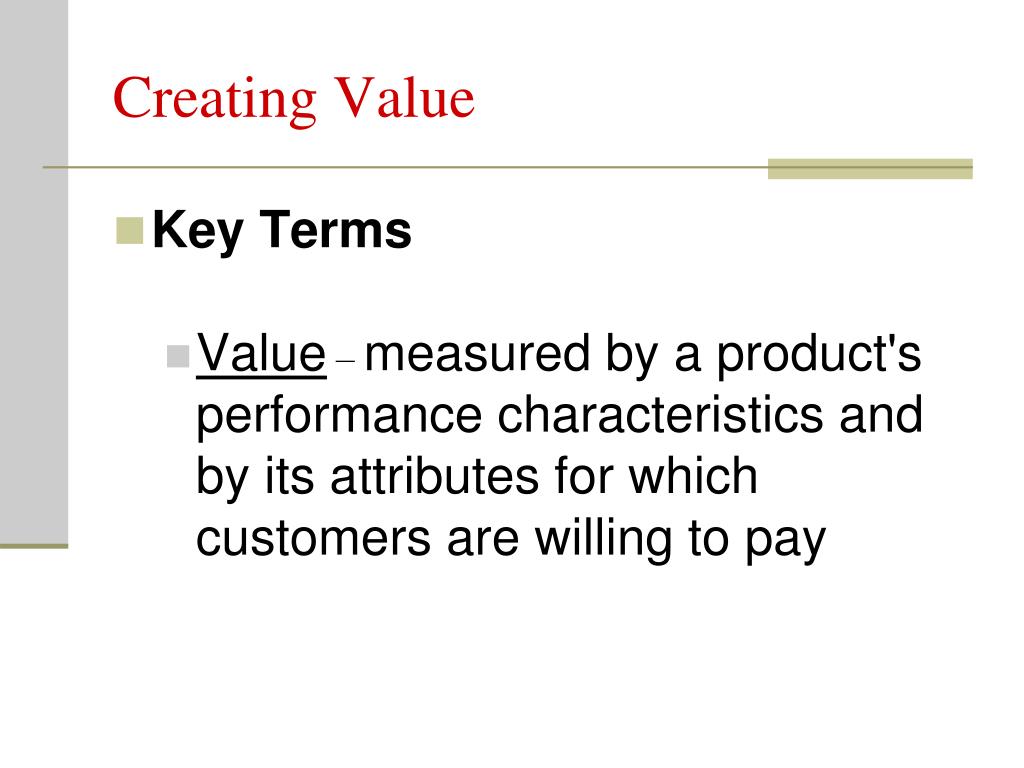 Creating Value

Key Terms

Value – measured by a product's performance characteristics and by its attributes for which customers are willing to pay